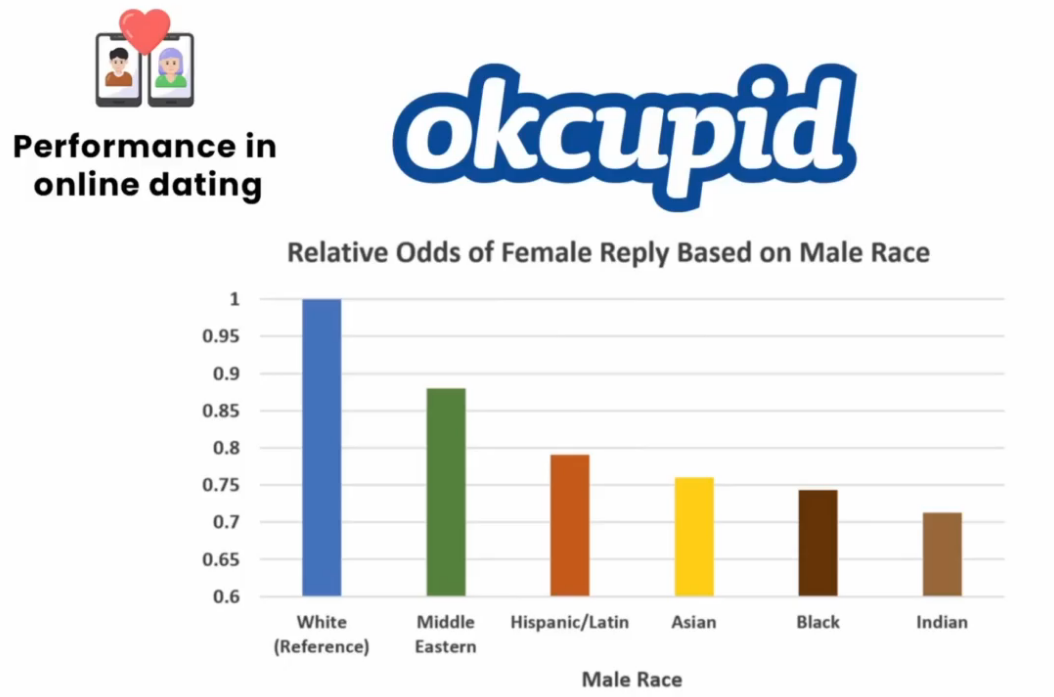 Performance in online dating

okcupid

Relative Odds of Female Reply Based on Male Race

1
0.95
0.9
0.85
0.8
0.75
0.7
0.65
0.6

White (Reference)
Middle Eastern
Hispanic/Latin
Asian
Black
Indian

Male Race